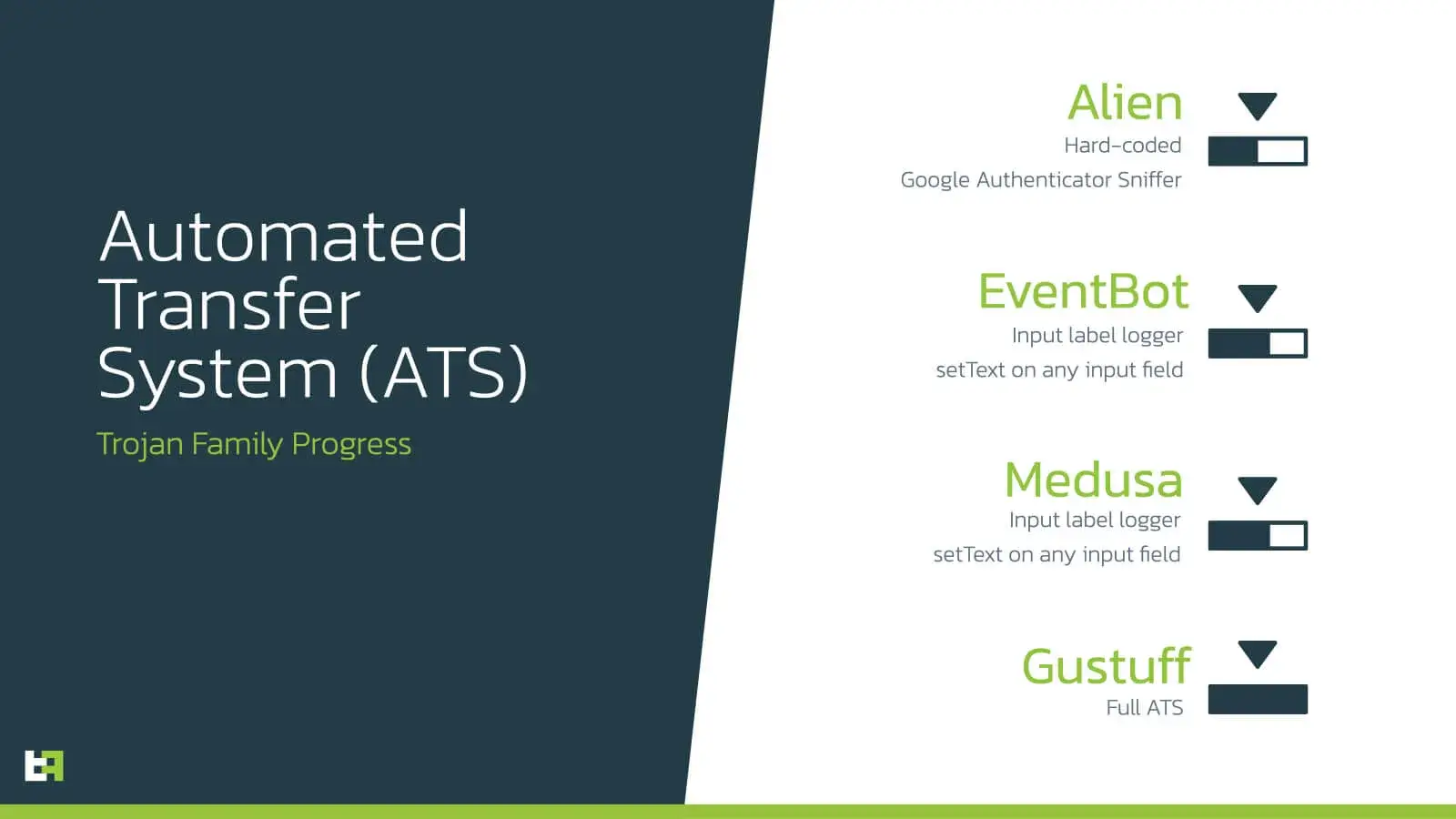 Automated Transfer System (ATS)

Trojan Family Progress

Alien
Hard-coded
Google Authenticator Sniffer

EventBot
Input label logger
setText on any input field

Medusa
Input label logger
setText on any input field

Gustuff
Full ATS